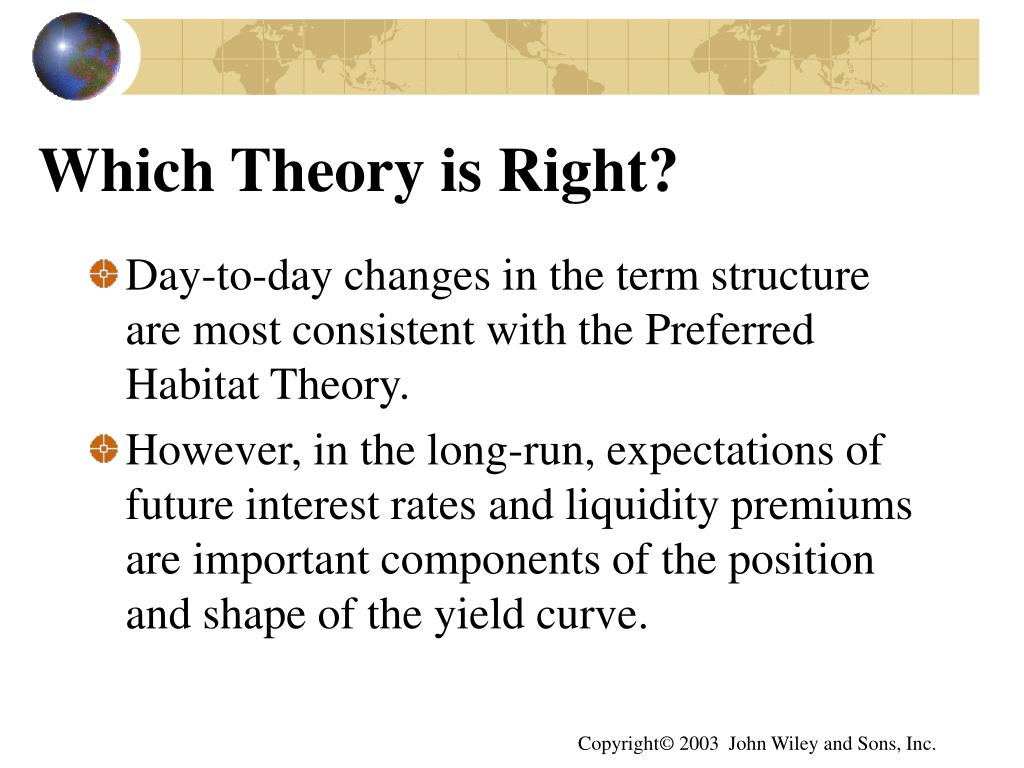 Which Theory is Right?

Day-to-day changes in the term structure are most consistent with the Preferred Habitat Theory.

However, in the long-run, expectations of future interest rates and liquidity premiums are important components of the position and shape of the yield curve.

Copyright© 2003 John Wiley and Sons, Inc.